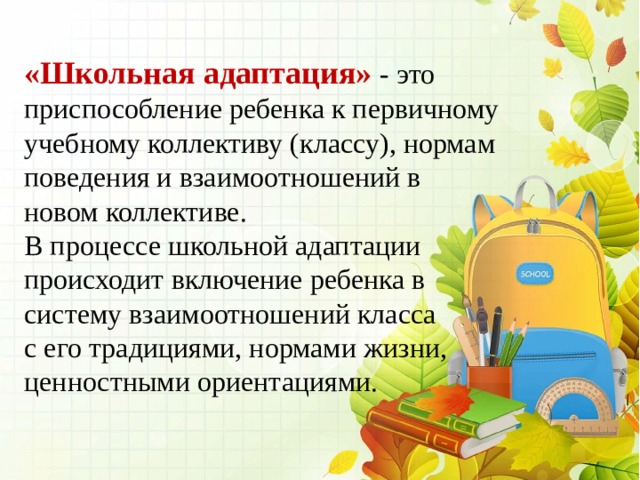 «Школьная адаптация» - это приспособление ребенка к первичному учебному коллективу (классу), нормам поведения и взаимоотношений в новом коллективе.
В процессе школьной адаптации происходит включение ребенка в систему взаимоотношений класса с его традициями, нормами жизни, ценностными ориентациями.

SCHOOL